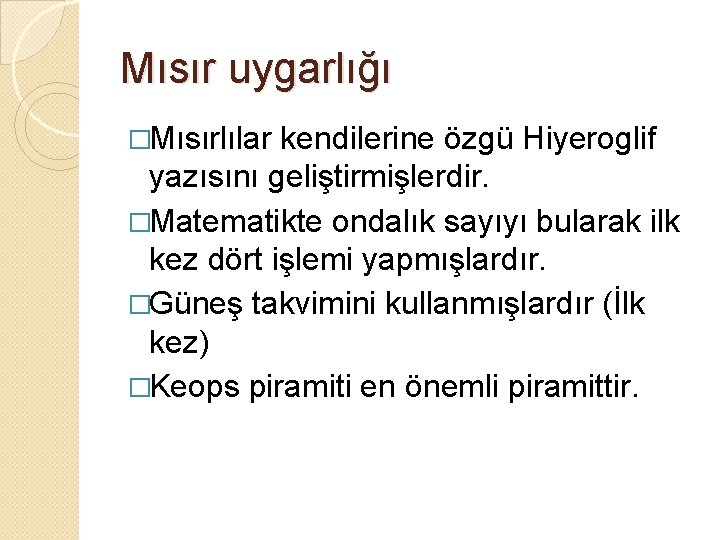 Mısır uygarlığı

□Mısırlılar kendilerine özgü Hiyeroglif yazısını geliştirmişlerdir.

□Matematikte ondalık sayıyı bularak ilk kez dört işlemi yapmışlardır.

□Güneş takvimini kullanmışlardır (İlk kez)

□Keops piramiti en önemli piramittir.